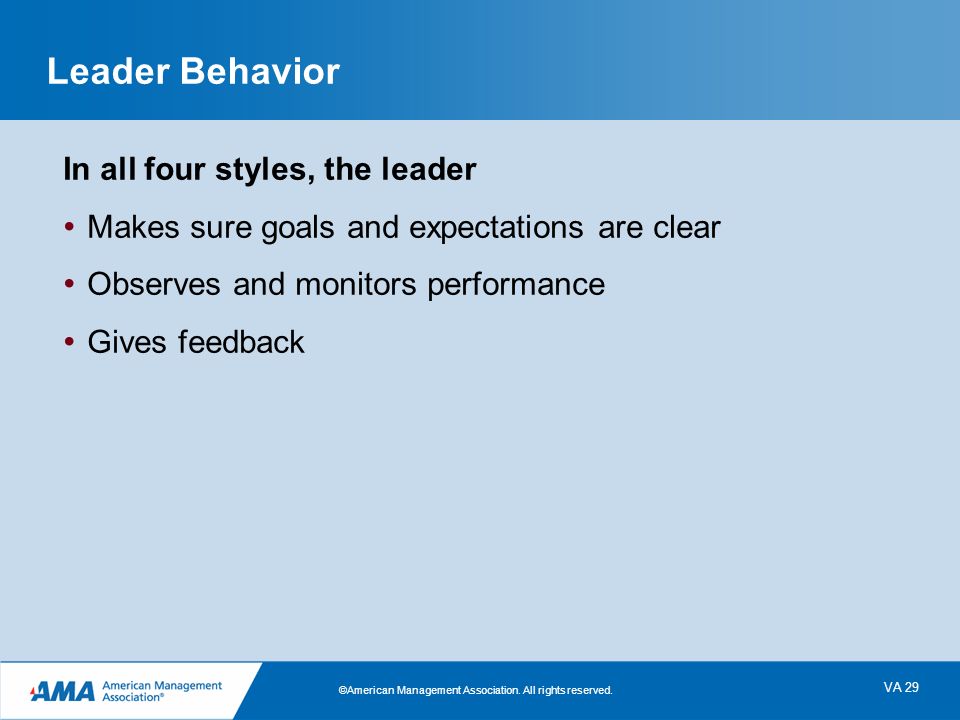 Leader Behavior

In all four styles, the leader

• Makes sure goals and expectations are clear

• Observes and monitors performance

• Gives feedback

AMA American Management Association®

©American Management Association. All rights reserved.

VA 29